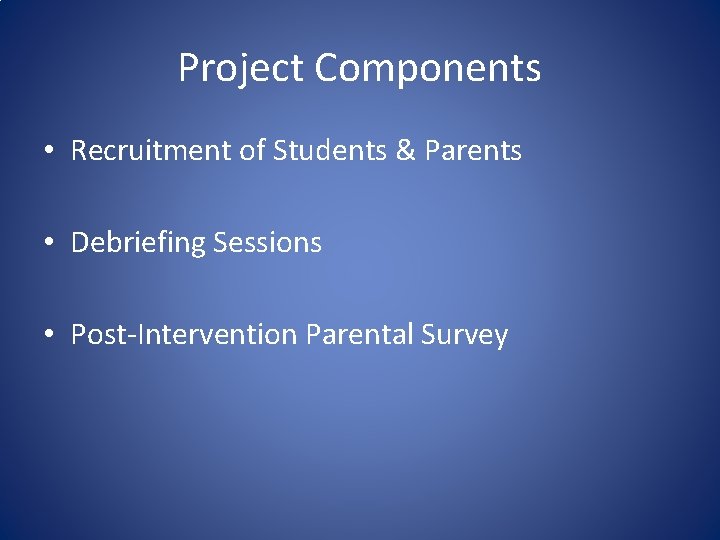 Project Components

• Recruitment of Students & Parents

• Debriefing Sessions

• Post-Intervention Parental Survey